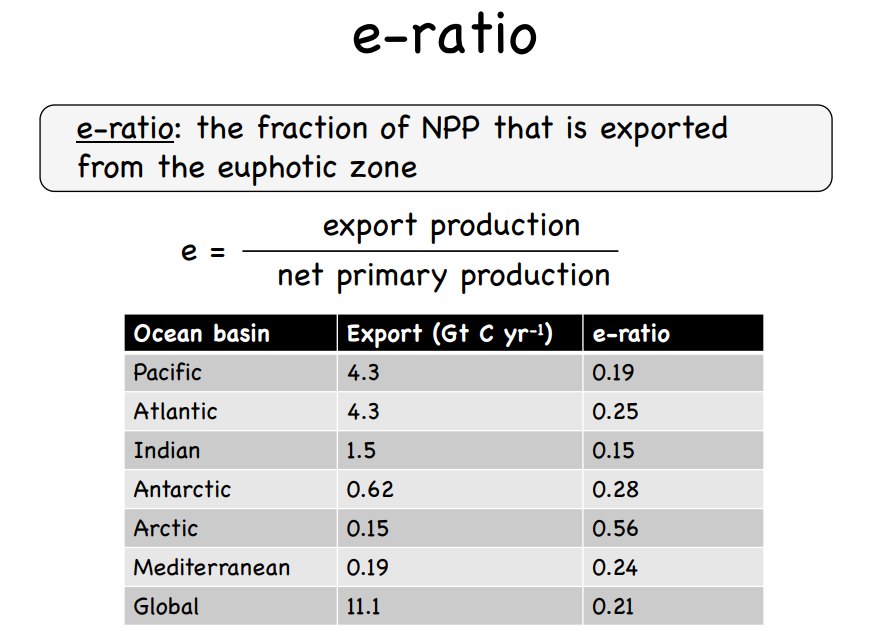 e-ratio

e-ratio: the fraction of NPP that is exported from the euphotic zone

$e = \frac{\text{export production}}{\text{net primary production}}$

| Ocean basin | Export (Gt C yr$^{-1}$) | e-ratio |
|---|---|---|
| Pacific | 4.3 | 0.19 |
| Atlantic | 4.3 | 0.25 |
| Indian | 1.5 | 0.15 |
| Antarctic | 0.62 | 0.28 |
| Arctic | 0.15 | 0.56 |
| Mediterranean | 0.19 | 0.24 |
| Global | 11.1 | 0.21 |